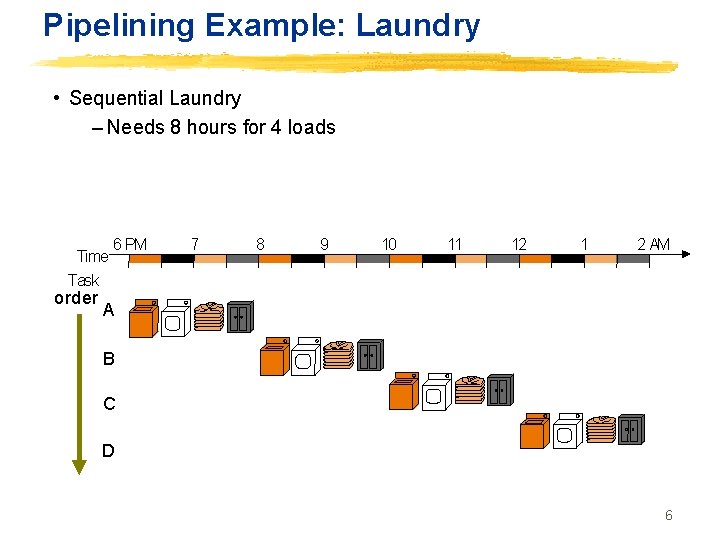 Pipelining Example: Laundry

• Sequential Laundry
– Needs 8 hours for 4 loads

Time 6 PM 7 8 9 10 11 12 1 2 AM

Task order

A

B

C

D

6